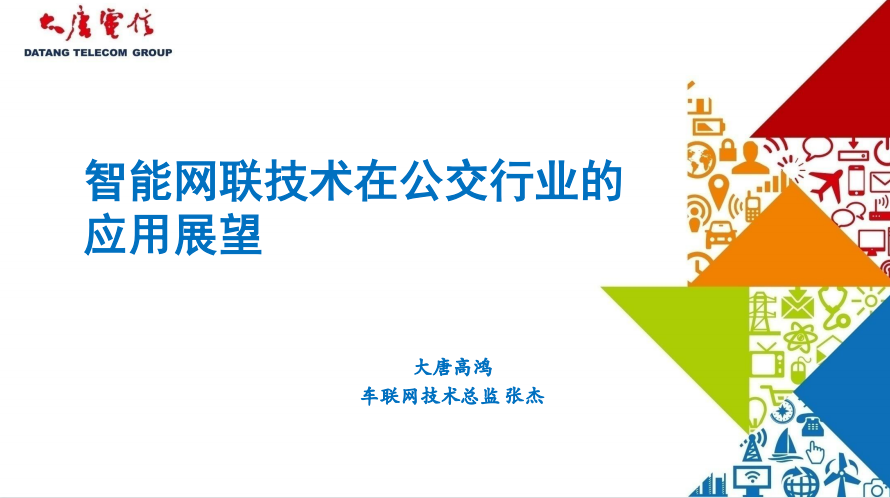 大唐電信
DATANG TELECOM GROUP

智能网联技术在公交行业的应用展望

大唐高鸿
车联网技术总监 张杰